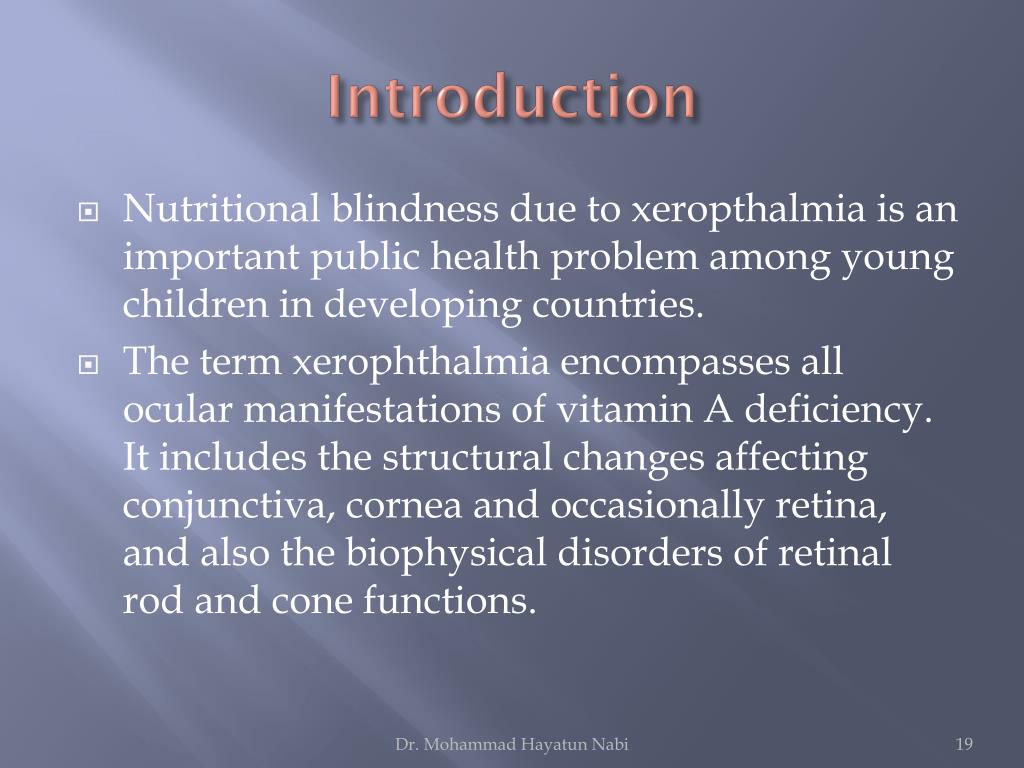 Introduction

Nutritional blindness due to xeropthalmia is an important public health problem among young children in developing countries.

The term xerophthalmia encompasses all ocular manifestations of vitamin A deficiency. It includes the structural changes affecting conjunctiva, cornea and occasionally retina, and also the biophysical disorders of retinal rod and cone functions.

Dr. Mohammad Hayatun Nabi

19